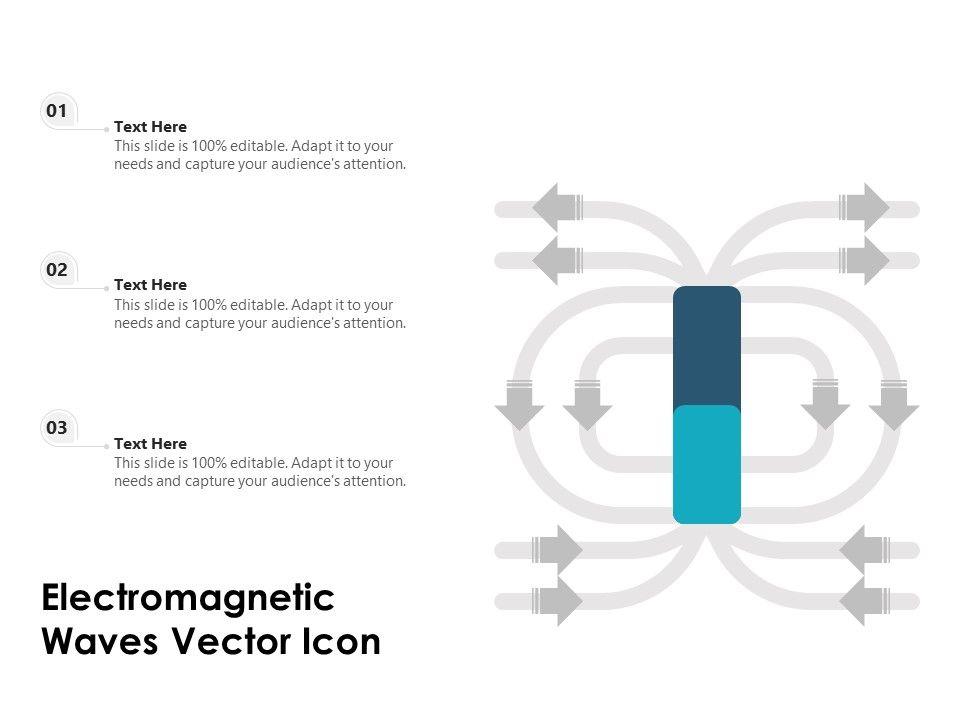 01

Text Here
This slide is 100% editable. Adapt it to your needs and capture your audience's attention.

02

Text Here
This slide is 100% editable. Adapt it to your needs and capture your audience's attention.

03

Text Here
This slide is 100% editable. Adapt it to your needs and capture your audience's attention.

Electromagnetic Waves Vector Icon